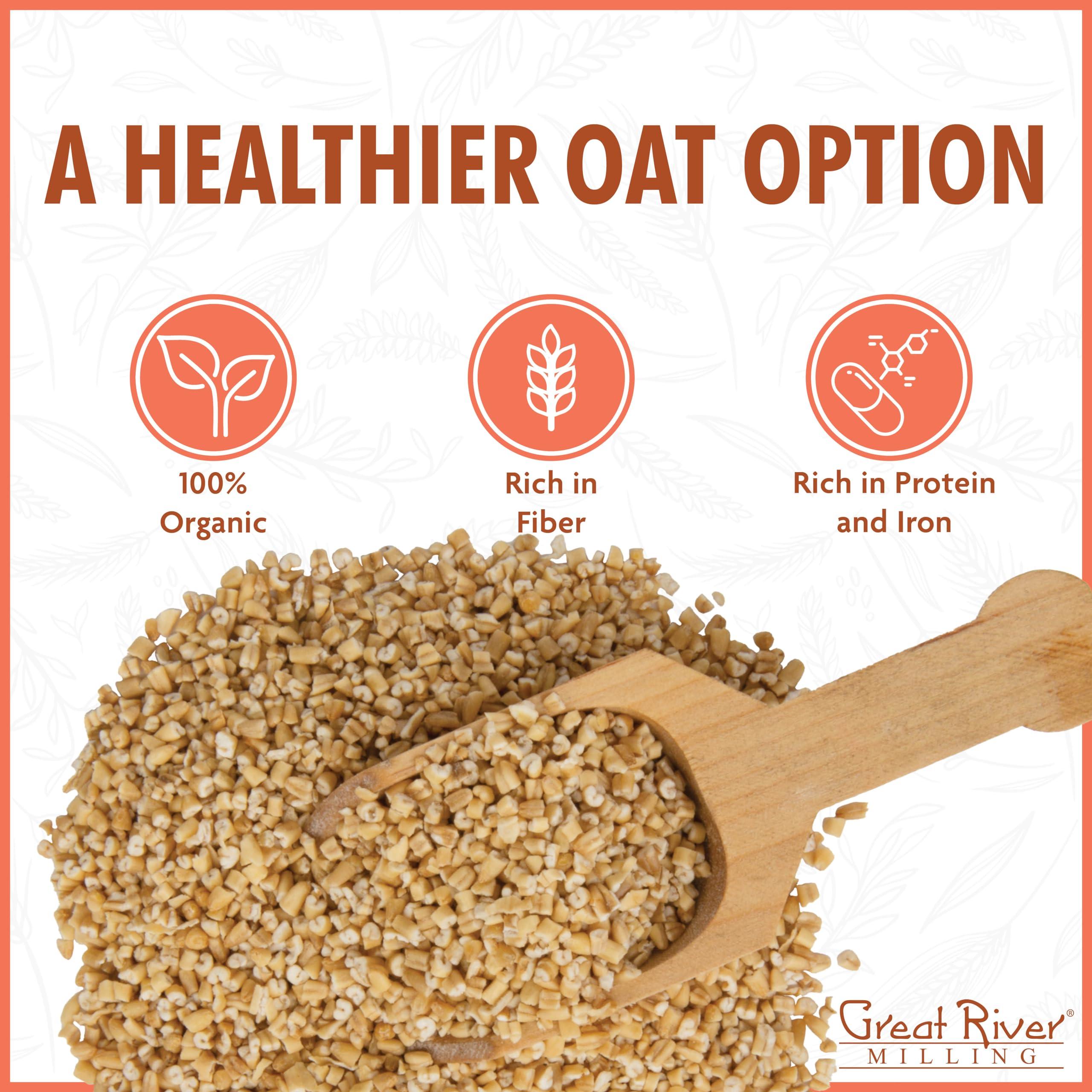 A HEALTHIER OAT OPTION

100% Organic

Rich in Fiber

Rich in Protein and Iron

Great River®
MILLING